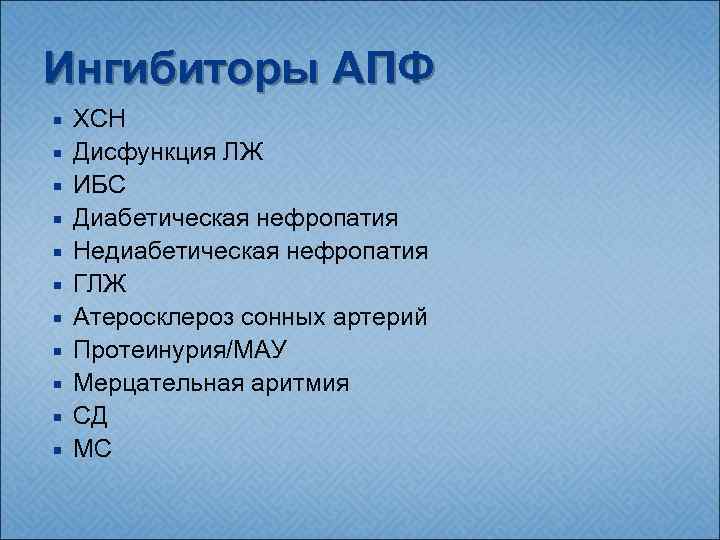 Ингибиторы АПФ

- ХСН
- Дисфункция ЛЖ
- ИБС
- Диабетическая нефропатия
- Недиабетическая нефропатия
- ГЛЖ
- Атеросклероз сонных артерий
- Протеинурия/МАУ
- Мерцательная аритмия
- СД
- МС